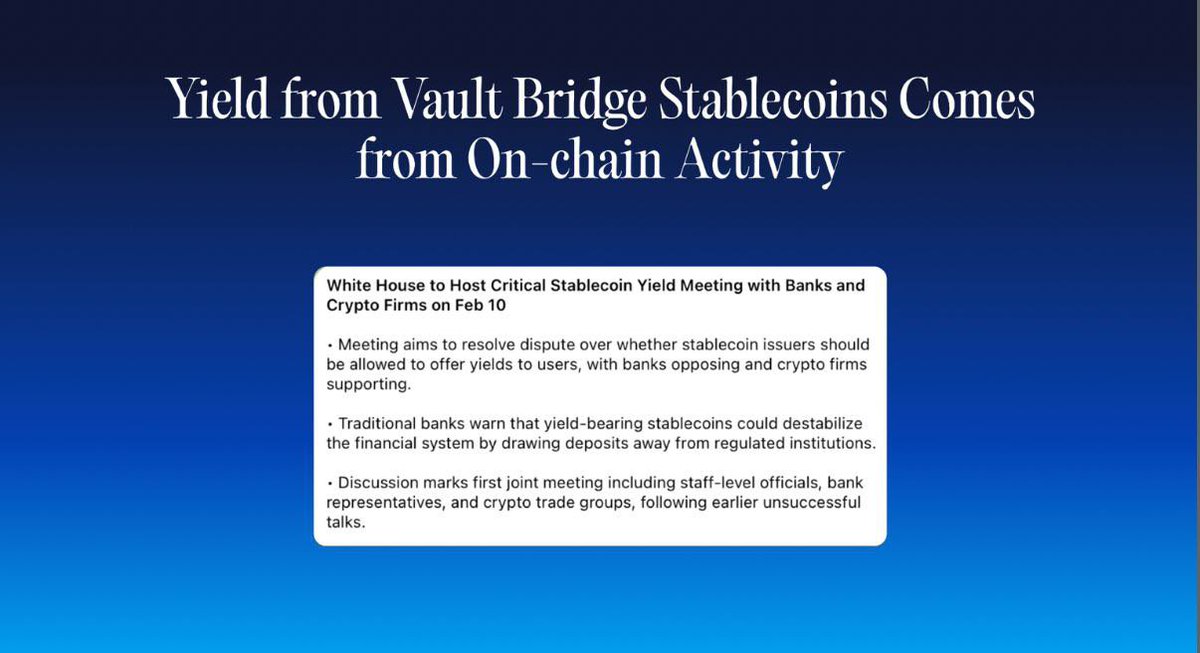 Yield from Vault Bridge Stablecoins Comes from On-chain Activity

White House to Host Critical Stablecoin Yield Meeting with Banks and Crypto Firms on Feb 10

• Meeting aims to resolve dispute over whether stablecoin issuers should be allowed to offer yields to users, with banks opposing and crypto firms supporting.

• Traditional banks warn that yield-bearing stablecoins could destabilize the financial system by drawing deposits away from regulated institutions.

• Discussion marks first joint meeting including staff-level officials, bank representatives, and crypto trade groups, following earlier unsuccessful talks.